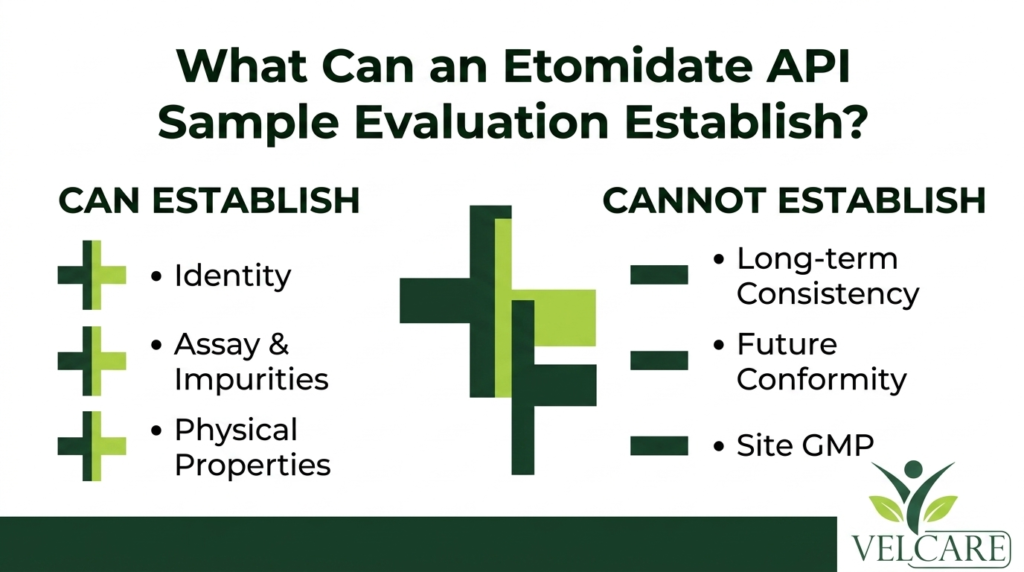 What Can an Etomidate API Sample Evaluation Establish?

CAN ESTABLISH

• Identity

• Assay & Impurities

• Physical Properties

CANNOT ESTABLISH

• Long-term Consistency

• Future Conformity

• Site GMP

VELCARE